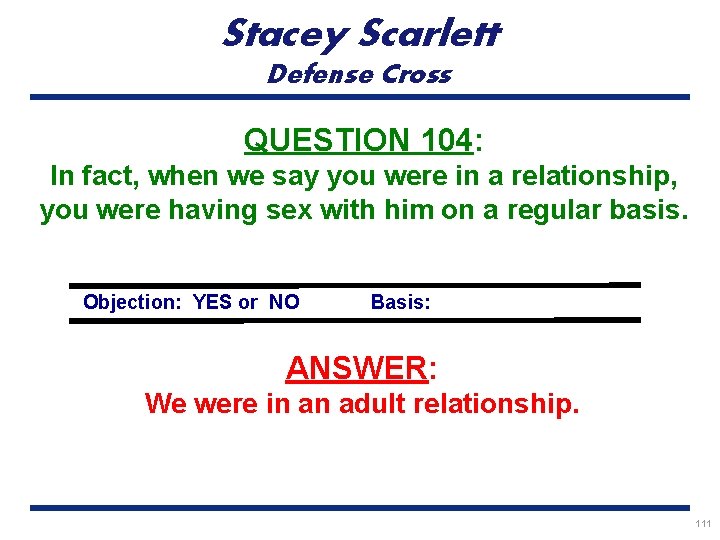 Stacey Scarlett
Defense Cross

QUESTION 104:
In fact, when we say you were in a relationship, you were having sex with him on a regular basis.

Objection: YES or NO Basis:

ANSWER:
We were in an adult relationship.

111